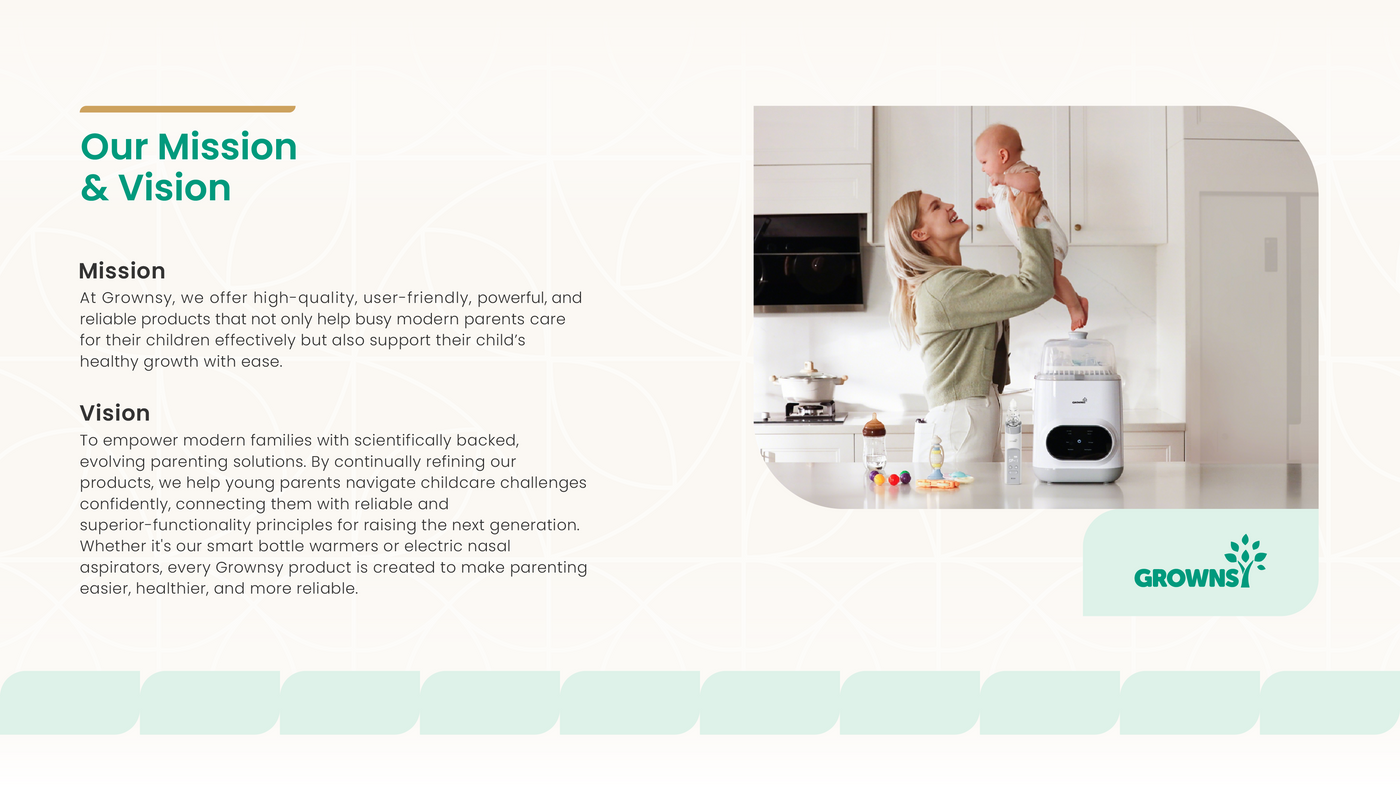 Our Mission & Vision

Mission
At Grownsy, we offer high-quality, user-friendly, powerful, and reliable products that not only help busy modern parents care for their children effectively but also support their child's healthy growth with ease.

Vision
To empower modern families with scientifically backed, evolving parenting solutions. By continually refining our products, we help young parents navigate childcare challenges confidently, connecting them with reliable and superior-functionality principles for raising the next generation. Whether it's our smart bottle warmers or electric nasal aspirators, every Grownsy product is created to make parenting easier, healthier, and more reliable.

GROWNSY